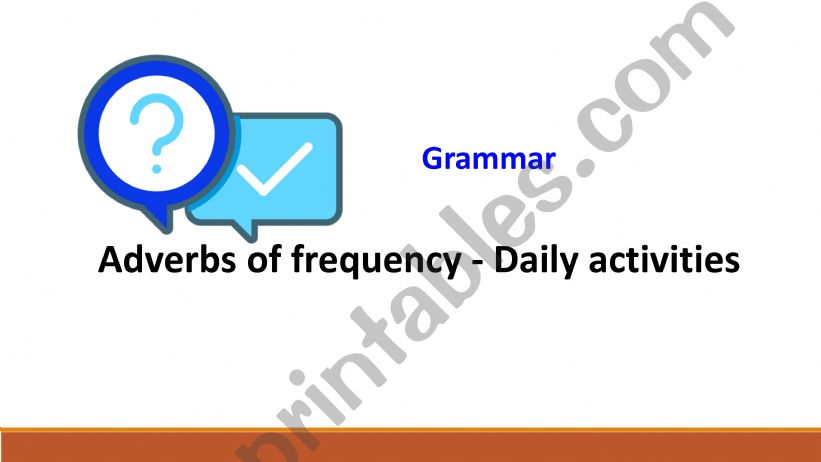 ?

Grammar

Adverbs of frequency - Daily activities

printables.com